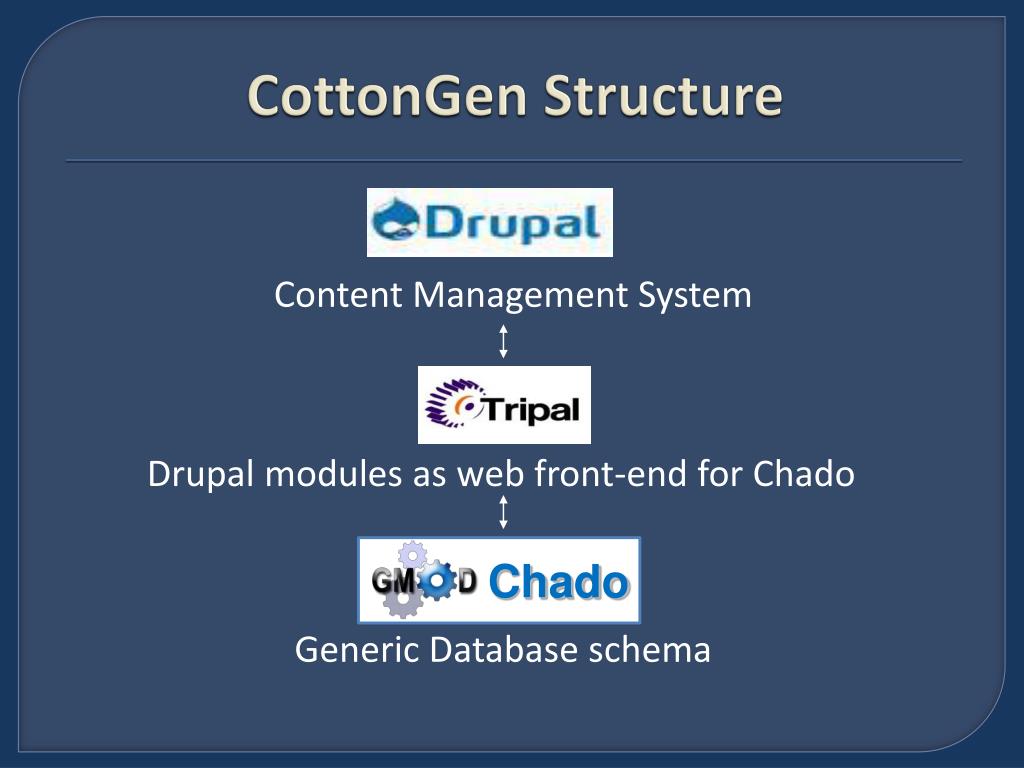 CottonGen Structure

Drupal

Content Management System

Tripal

Drupal modules as web front-end for Chado

GMOD Chado

Generic Database schema